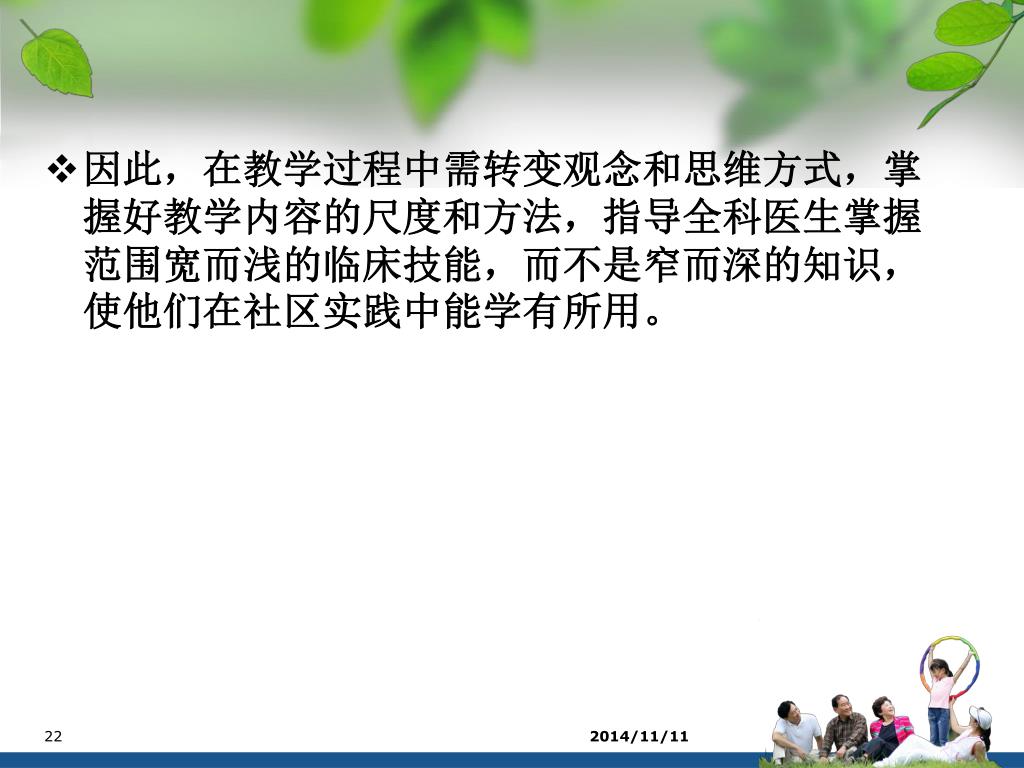 ❖ 因此，在教学过程中需转变观念和思维方式，掌握好教学内容的尺度和方法，指导全科医生掌握范围宽而浅的临床技能，而不是窄而深的知识，使他们在社区实践中能学有所用。

22

2014/11/11